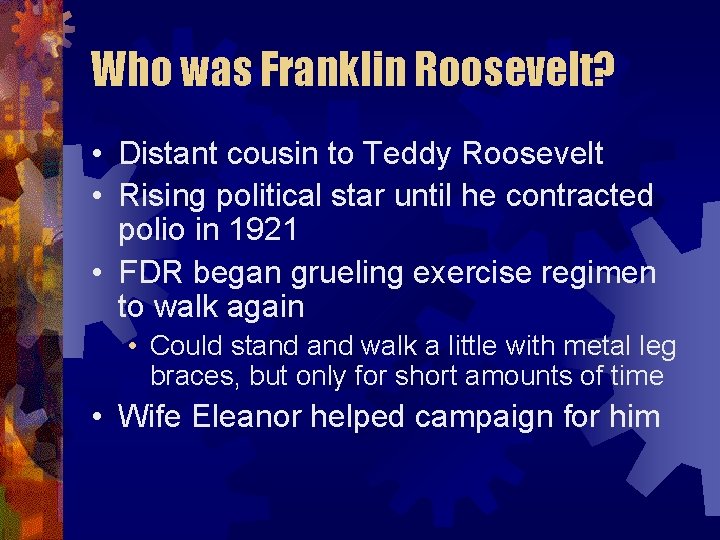 Who was Franklin Roosevelt?

• Distant cousin to Teddy Roosevelt
• Rising political star until he contracted polio in 1921
• FDR began grueling exercise regimen to walk again
  • Could stand and walk a little with metal leg braces, but only for short amounts of time
• Wife Eleanor helped campaign for him